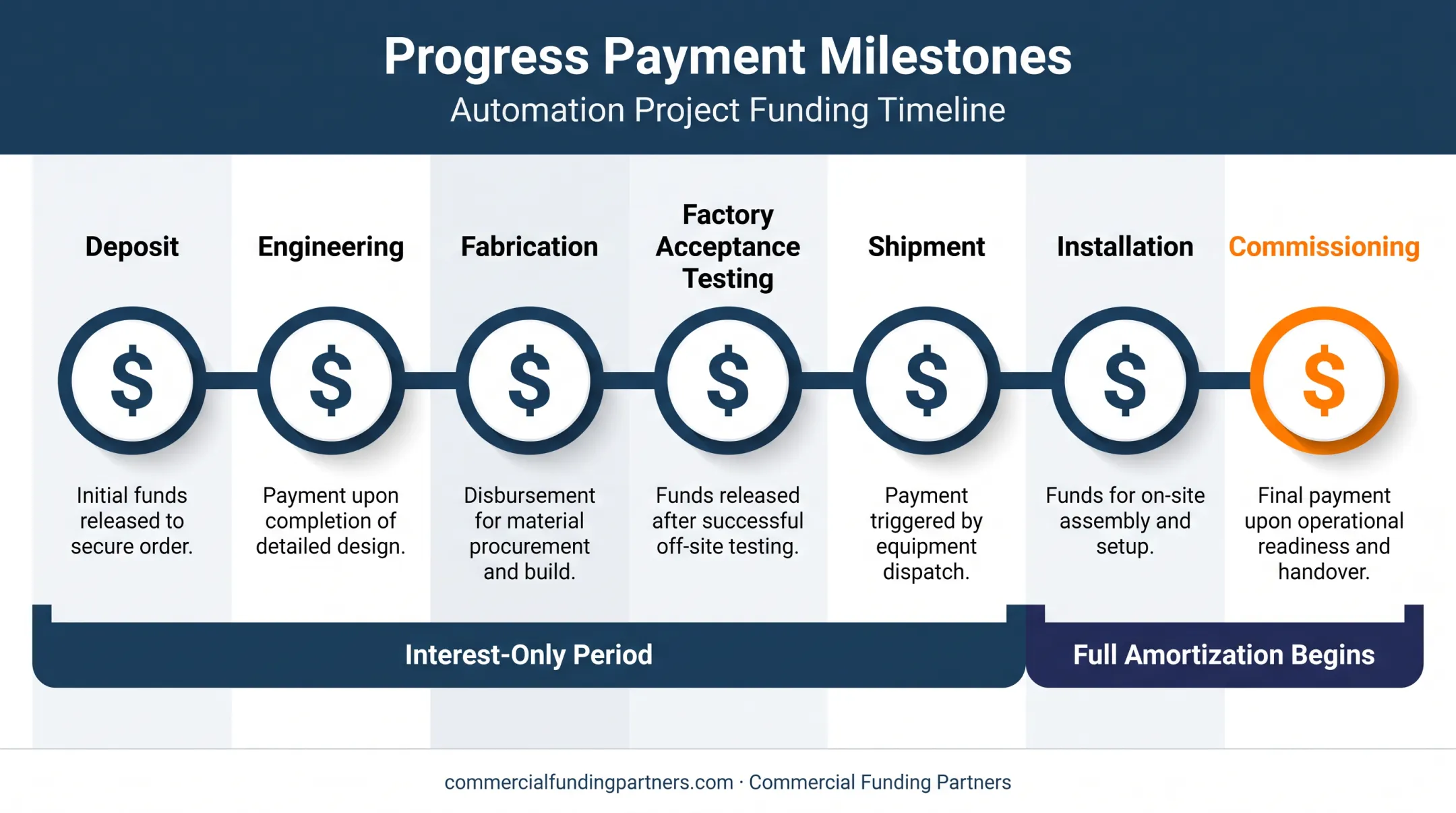 Progress Payment Milestones
Automation Project Funding Timeline

Deposit

$

Initial funds released to secure order.

Engineering

$

Payment upon completion of detailed design.

Fabrication

$

Disbursement for material procurement and build.

Factory Acceptance Testing

$

Funds released after successful off-site testing.

Shipment

$

Payment triggered by equipment dispatch.

Installation

$

Funds for on-site assembly and setup.

Commissioning

$

Final payment upon operational readiness and handover.

Interest-Only Period

Full Amortization Begins

commercialfundingpartners.com · Commercial Funding Partners